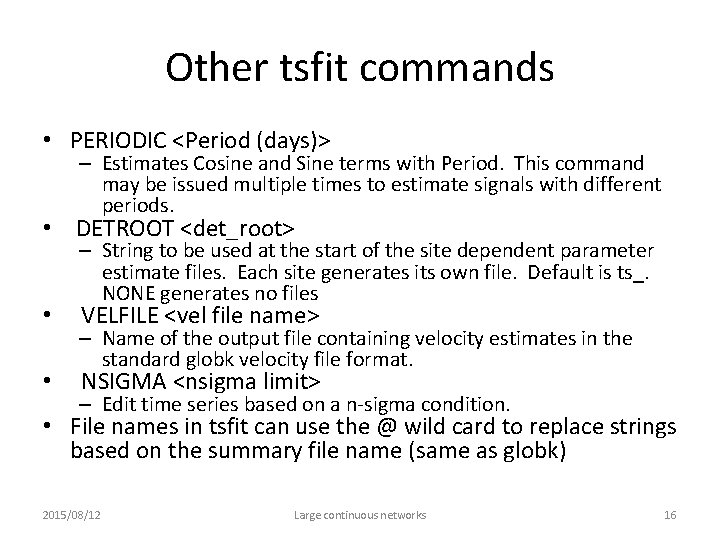 Other tsfit commands

• PERIODIC <Period (days)>
– Estimates Cosine and Sine terms with Period. This command may be issued multiple times to estimate signals with different periods.
• DETROOT <det_root>
– String to be used at the start of the site dependent parameter estimate files. Each site generates its own file. Default is ts_. NONE generates no files
• VELFILE <vel file name>
– Name of the output file containing velocity estimates in the standard globk velocity file format.
• NSIGMA <nsigma limit>
– Edit time series based on a n-sigma condition.
• File names in tsfit can use the @ wild card to replace strings based on the summary file name (same as globk)

2015/08/12 Large continuous networks 16